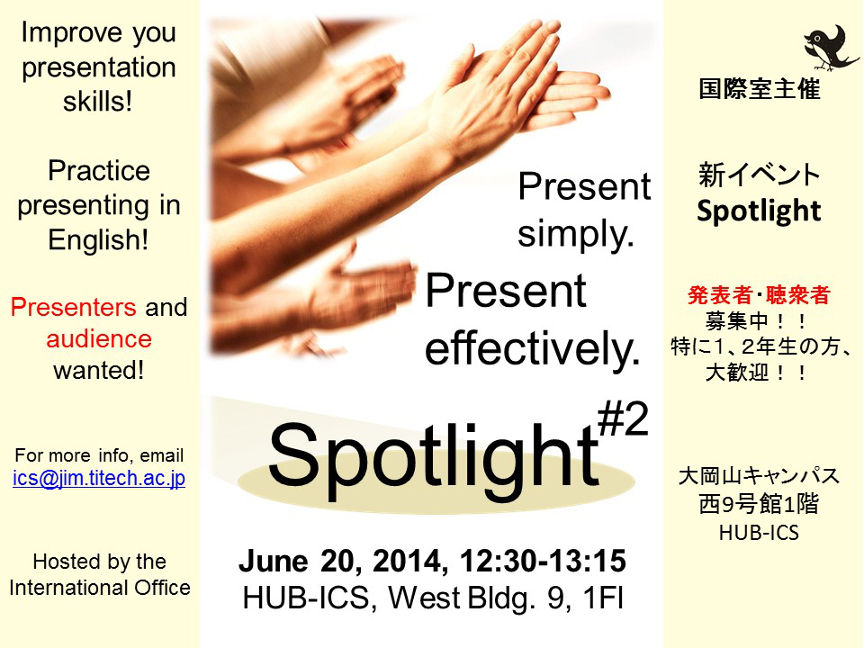 Improve you presentation skills!

Practice presenting in English!

Presenters and audience wanted!

For more info, email ics@jim.titech.ac.jp

Hosted by the International Office

Present simply.

Present effectively.

Spotlight #2

June 20, 2014, 12:30-13:15
HUB-ICS, West Bldg. 9, 1Fl

国際室主催

新イベント
Spotlight

発表者・聴衆者
募集中！！
特に1、2年生の方、
大歓迎！！

大岡山キャンパス
西9号館1階
HUB-ICS